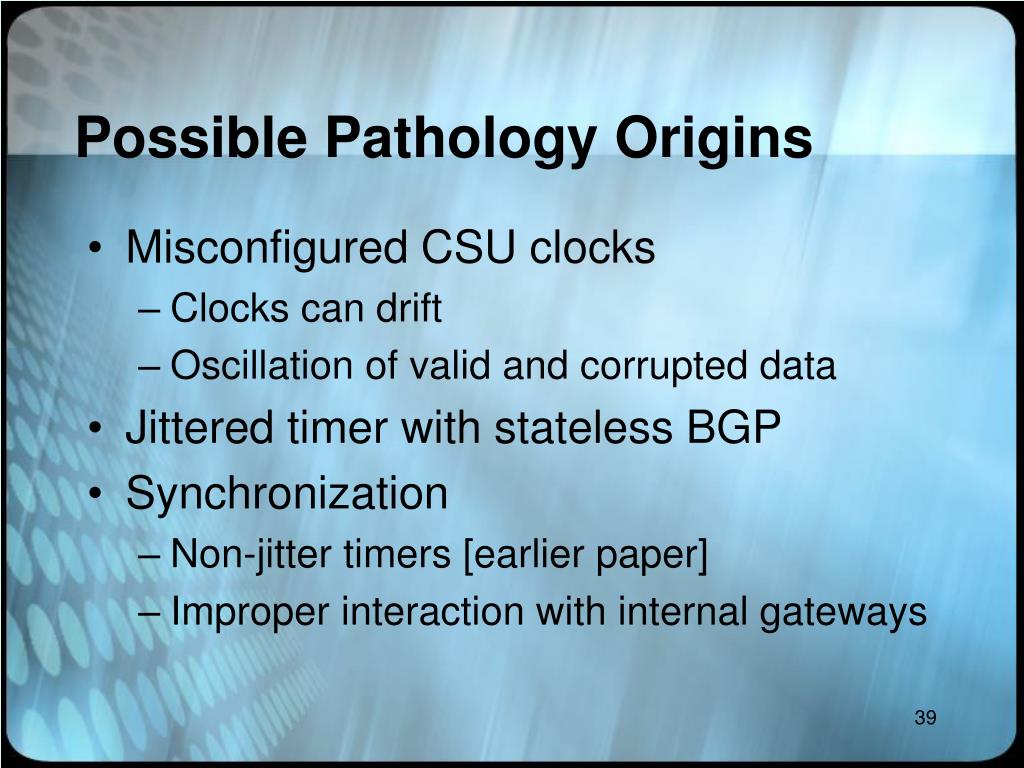 Possible Pathology Origins

• Misconfigured CSU clocks
– Clocks can drift
– Oscillation of valid and corrupted data
• Jittered timer with stateless BGP
• Synchronization
– Non-jitter timers [earlier paper]
– Improper interaction with internal gateways

39